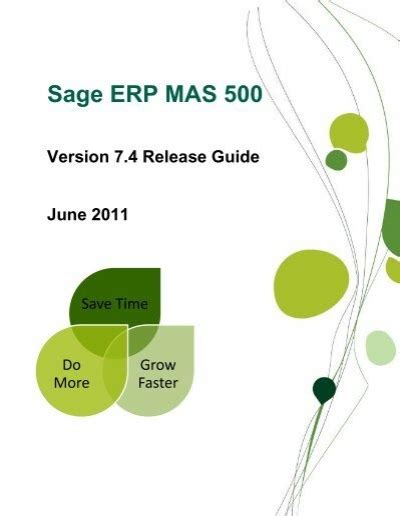 Sage ERP MAS 500

Version 7.4 Release Guide

June 2011

Save Time

Do More

Grow Faster